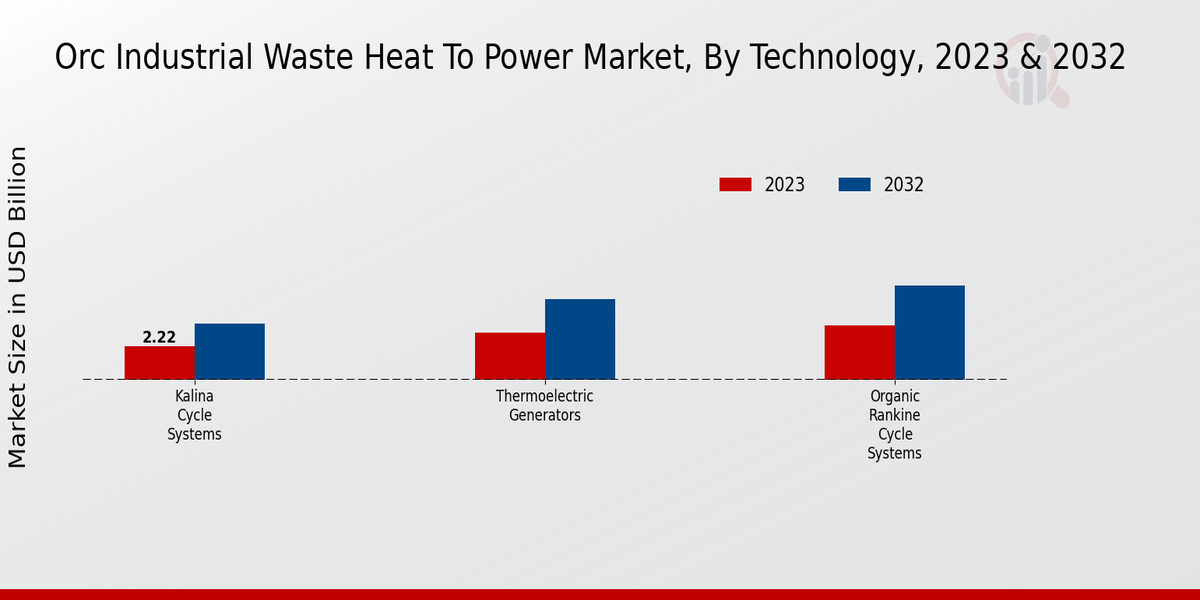 Orc Industrial Waste Heat To Power Market, By Technology, 2023 & 2032

2023
2032

Market Size in USD Billion

2.22

Kalina Cycle Systems
Thermoelectric Generators
Organic Rankine Cycle Systems